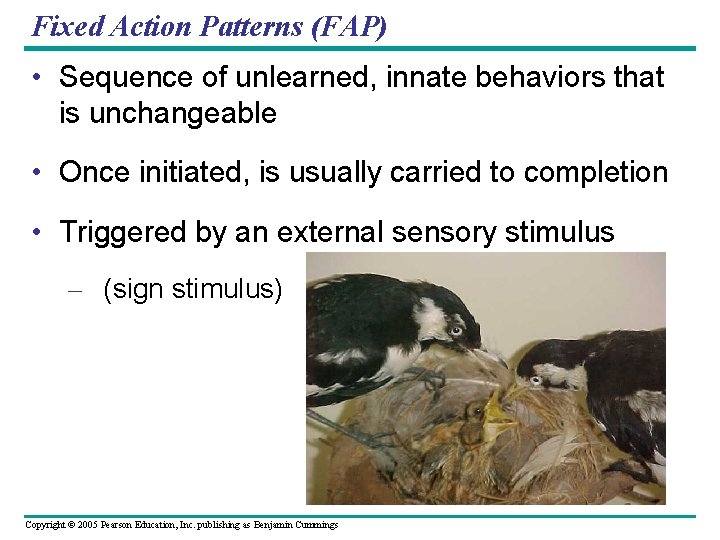 Fixed Action Patterns (FAP)

• Sequence of unlearned, innate behaviors that is unchangeable

• Once initiated, is usually carried to completion

• Triggered by an external sensory stimulus

– (sign stimulus)

Copyright © 2005 Pearson Education, Inc. publishing as Benjamin Cummings